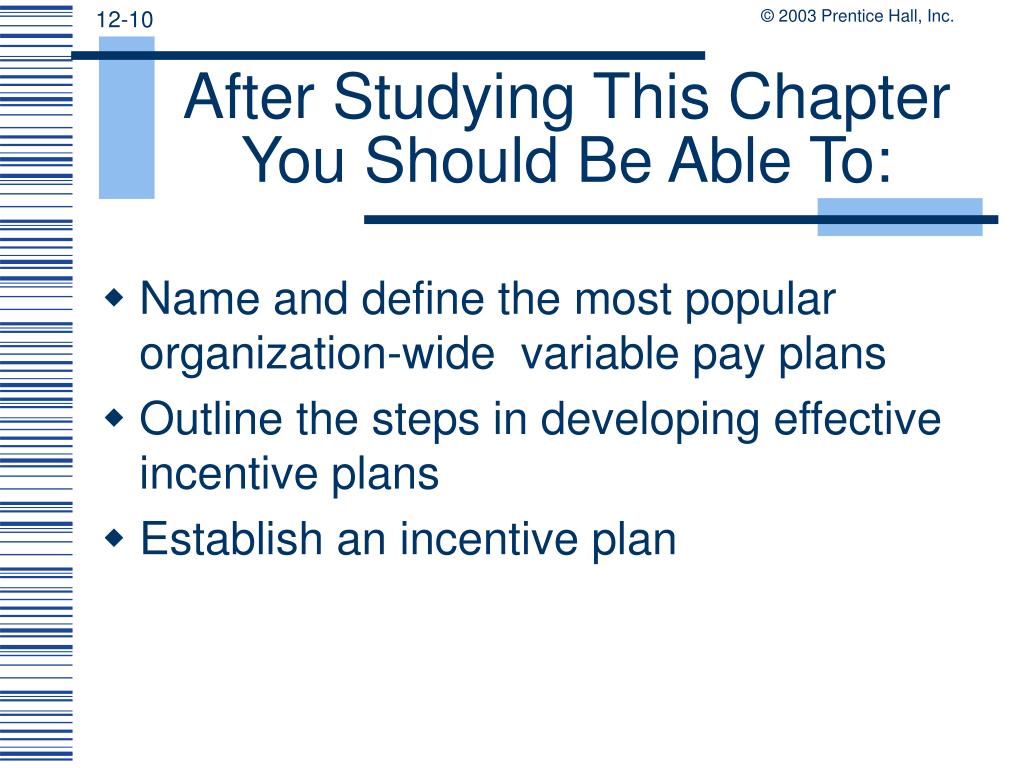 12-10

© 2003 Prentice Hall, Inc.

After Studying This Chapter You Should Be Able To:

◆ Name and define the most popular organization-wide  variable pay plans
◆ Outline the steps in developing effective incentive plans
◆ Establish an incentive plan